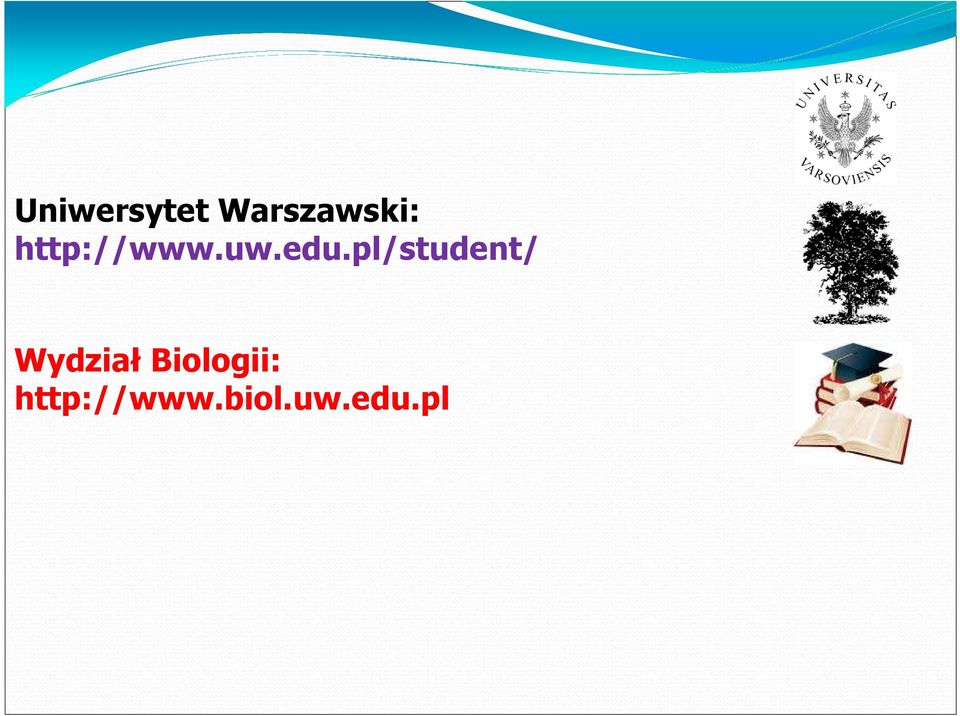 UNIVERSITAS VARSOVIENSIS

Uniwersytet Warszawski:
http://www.uw.edu.pl/student/

Wydział Biologii:
http://www.biol.uw.edu.pl